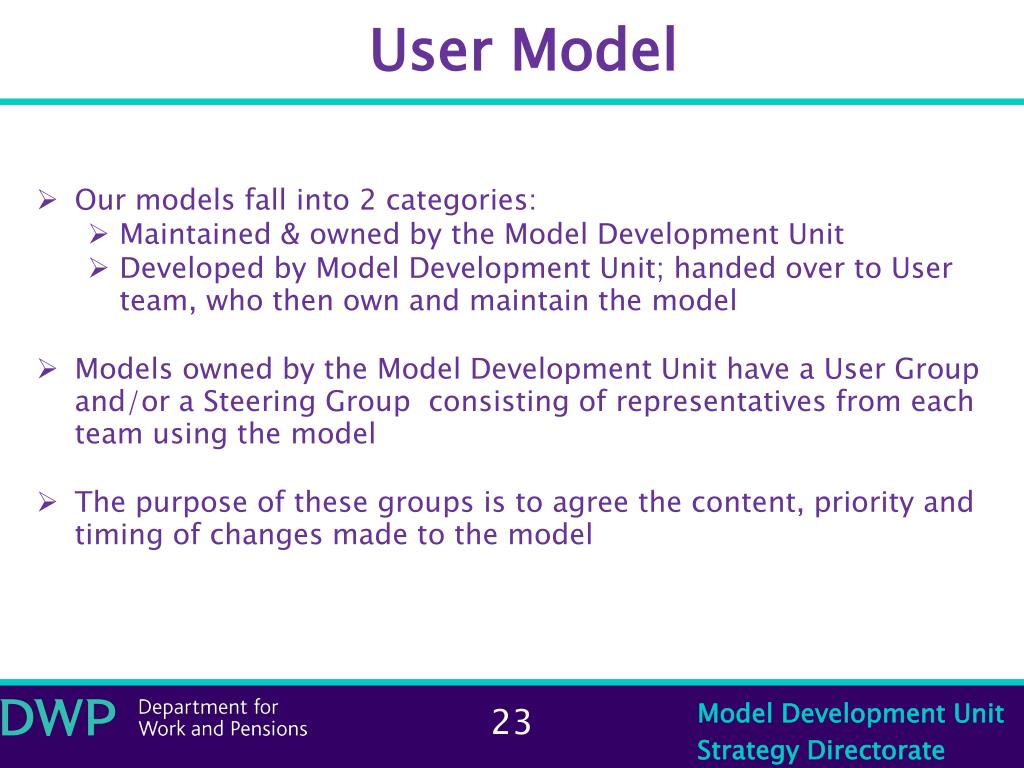 User Model

➢ Our models fall into 2 categories:
➢ Maintained & owned by the Model Development Unit
➢ Developed by Model Development Unit; handed over to User team, who then own and maintain the model

➢ Models owned by the Model Development Unit have a User Group and/or a Steering Group consisting of representatives from each team using the model

➢ The purpose of these groups is to agree the content, priority and timing of changes made to the model

DWP Department for Work and Pensions

23

Model Development Unit
Strategy Directorate